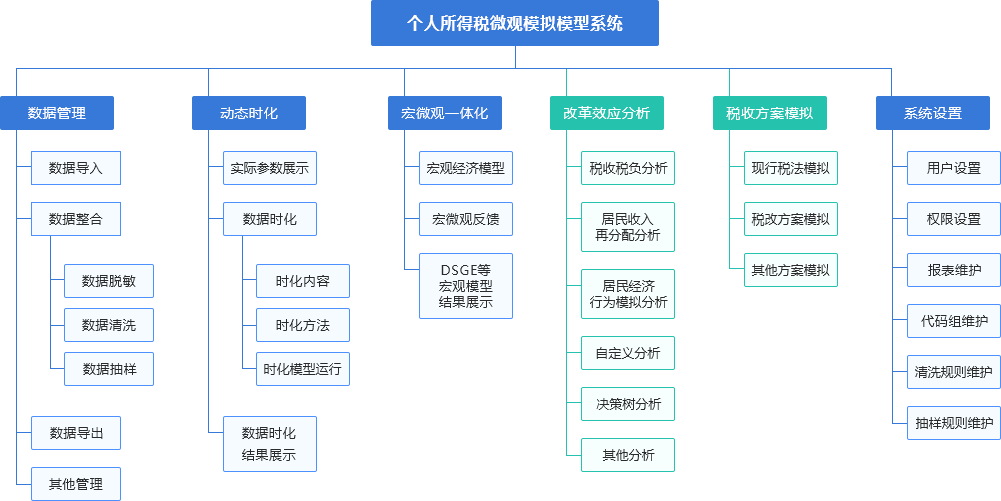 个人所得税微观模拟模型系统

数据管理

数据导入

数据整合

数据脱敏

数据清洗

数据抽样

数据导出

其他管理

动态时化

实际参数展示

数据时化

时化内容

时化方法

时化模型运行

数据时化结果展示

宏微观一体化

宏观经济模型

宏微观反馈

DSGE等宏观模型结果展示

改革效应分析

税收税负分析

居民收入再分配分析

居民经济行为模拟分析

自定义分析

决策树分析

其他分析

税收方案模拟

现行税法模拟

税改方案模拟

其他方案模拟

系统设置

用户设置

权限设置

报表维护

代码组维护

清洗规则维护

抽样规则维护